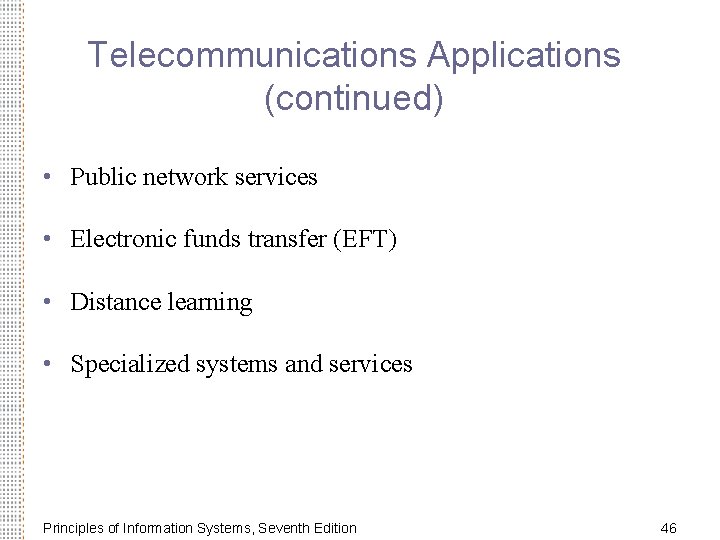 Telecommunications Applications (continued)

• Public network services
• Electronic funds transfer (EFT)
• Distance learning
• Specialized systems and services

Principles of Information Systems, Seventh Edition

46